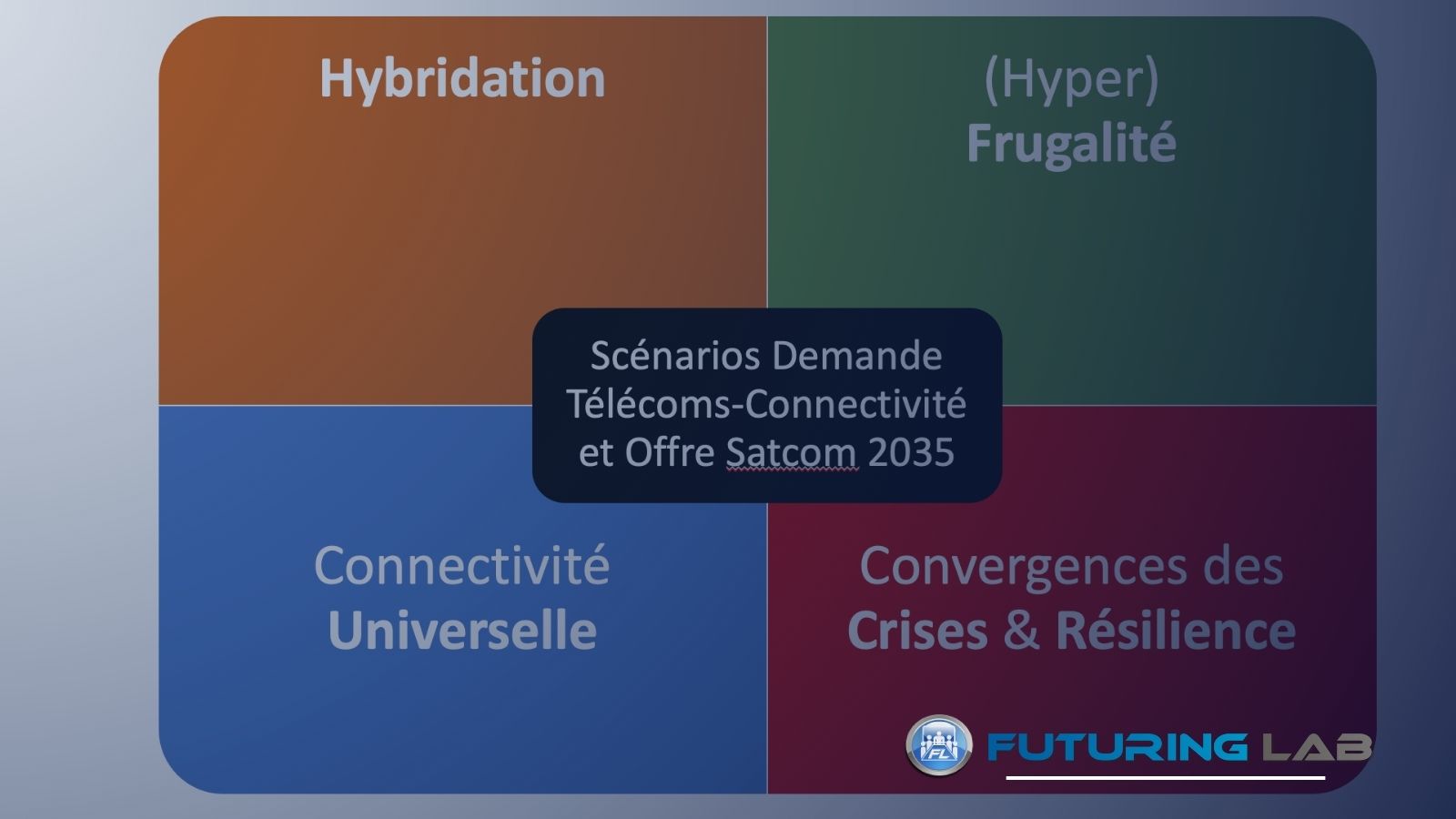 Hybridation

(Hyper)
Frugalité

Scénarios Demande Télécoms-Connectivité et Offre Satcom 2035

Connectivité
Universelle

Convergences des
Crises & Résilience

FL FUTURING LAB